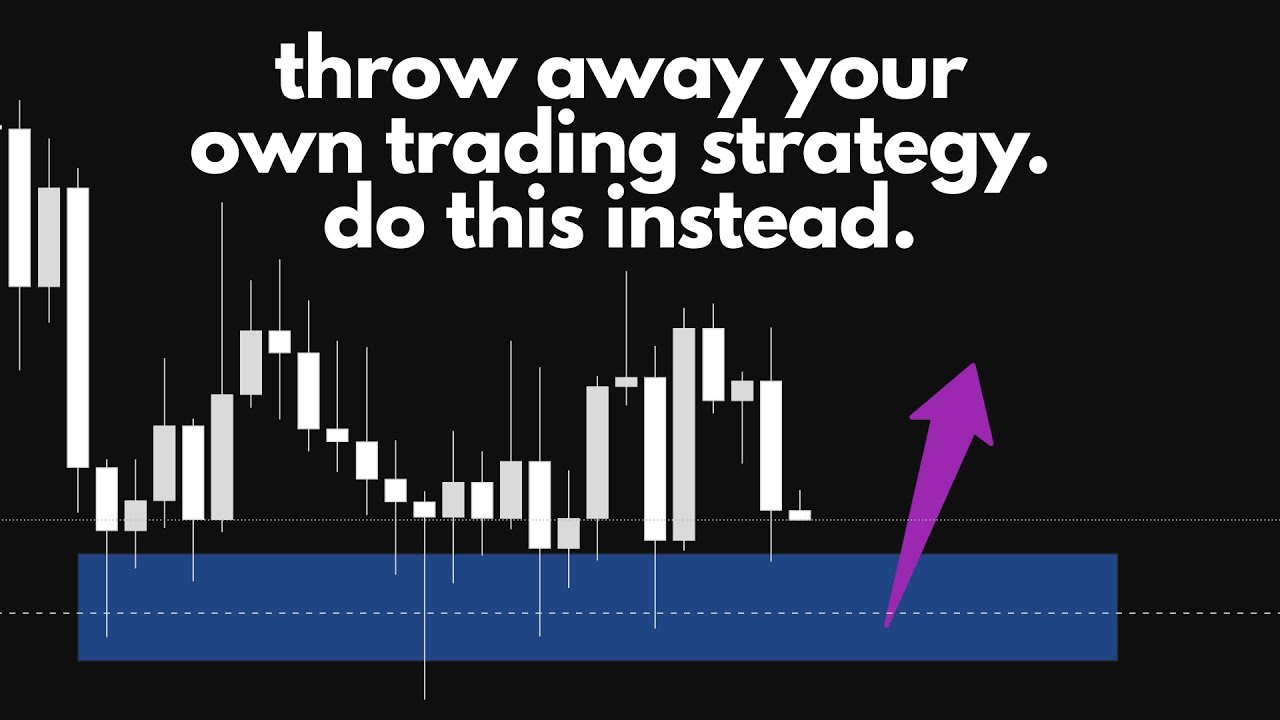 throw away your own trading strategy. do this instead.